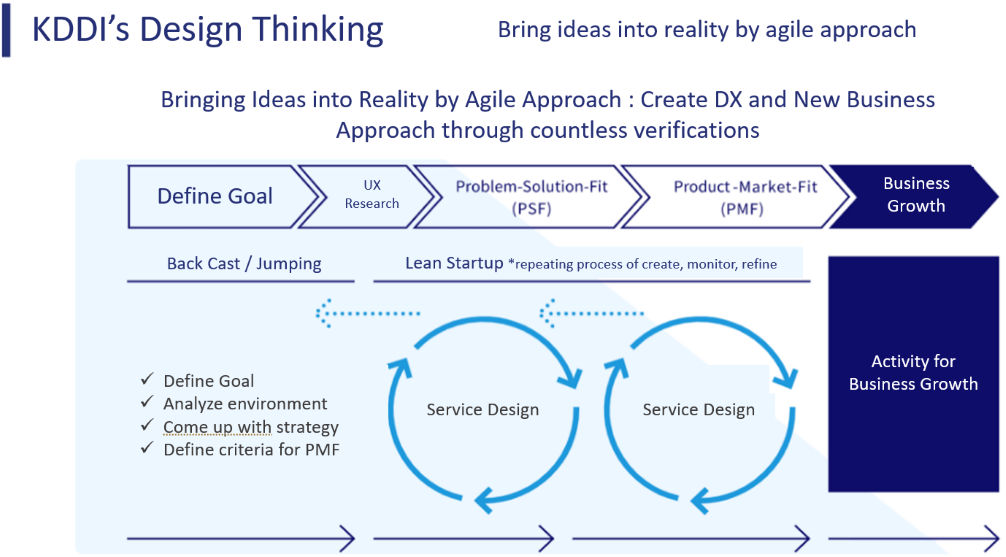 KDDI's Design Thinking

Bring ideas into reality by agile approach

Bringing Ideas into Reality by Agile Approach : Create DX and New Business Approach through countless verifications

Define Goal

UX Research

Problem-Solution-Fit (PSF)

Product-Market-Fit (PMF)

Business Growth

Back Cast / Jumping

Lean Startup *repeating process of create, monitor, refine

✓ Define Goal
✓ Analyze environment
✓ Come up with strategy
✓ Define criteria for PMF

Service Design

Service Design

Activity for Business Growth